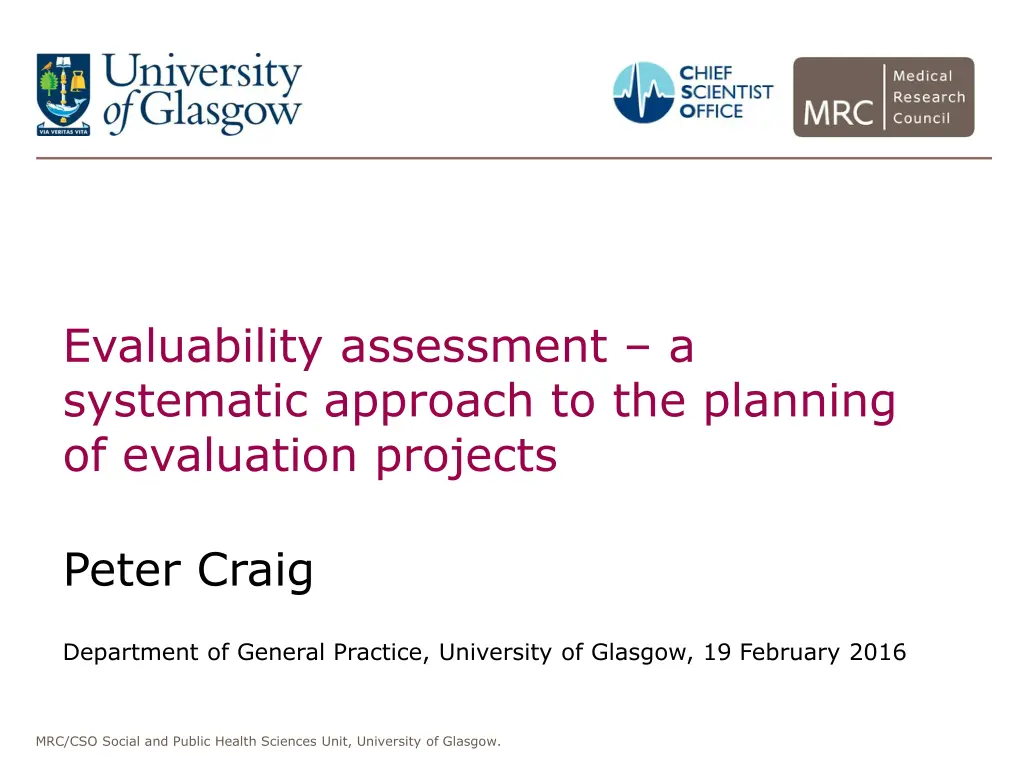 VIA VERITAS VITA

University of Glasgow

CHIEF SCIENTIST OFFICE

MRC Medical Research Council

Evaluability assessment – a systematic approach to the planning of evaluation projects

Peter Craig

Department of General Practice, University of Glasgow, 19 February 2016

MRC/CSO Social and Public Health Sciences Unit, University of Glasgow.